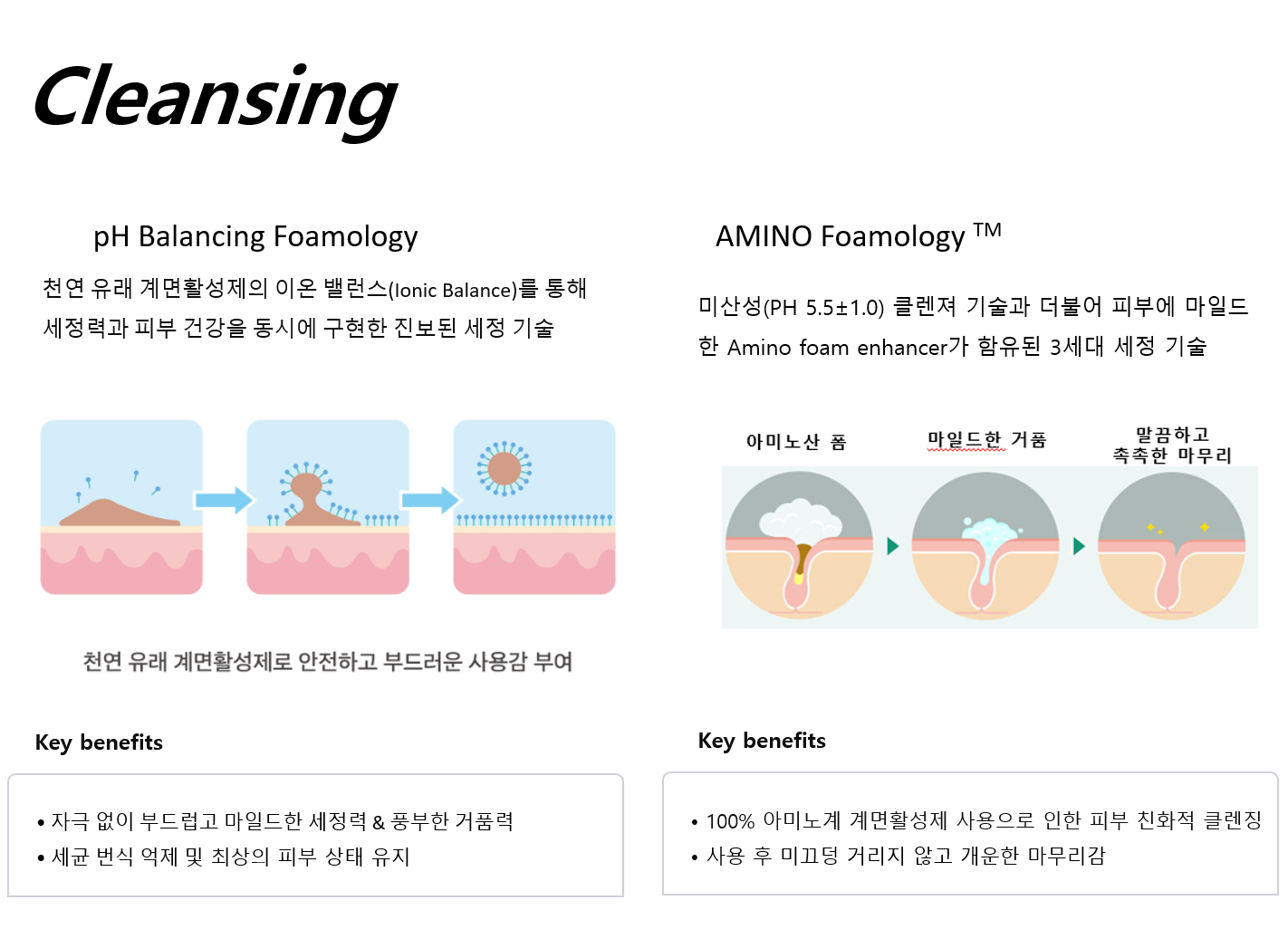 Cleansing

pH Balancing Foamology

천연 유래 계면활성제의 이온 밸런스(Ionic Balance)를 통해 세정력과 피부 건강을 동시에 구현한 진보된 세정 기술

천연 유래 계면활성제로 안전하고 부드러운 사용감 부여

Key benefits

• 자극 없이 부드럽고 마일드한 세정력 & 풍부한 거품력
• 세균 번식 억제 및 최상의 피부 상태 유지

AMINO Foamology TM

미산성(PH 5.5±1.0) 클렌져 기술과 더불어 피부에 마일드한 Amino foam enhancer가 함유된 3세대 세정 기술

아미노산 폼

마일드한 거품

말끔하고 촉촉한 마무리

Key benefits

• 100% 아미노계 계면활성제 사용으로 인한 피부 친화적 클렌징
• 사용 후 미끄덩 거리지 않고 개운한 마무리감